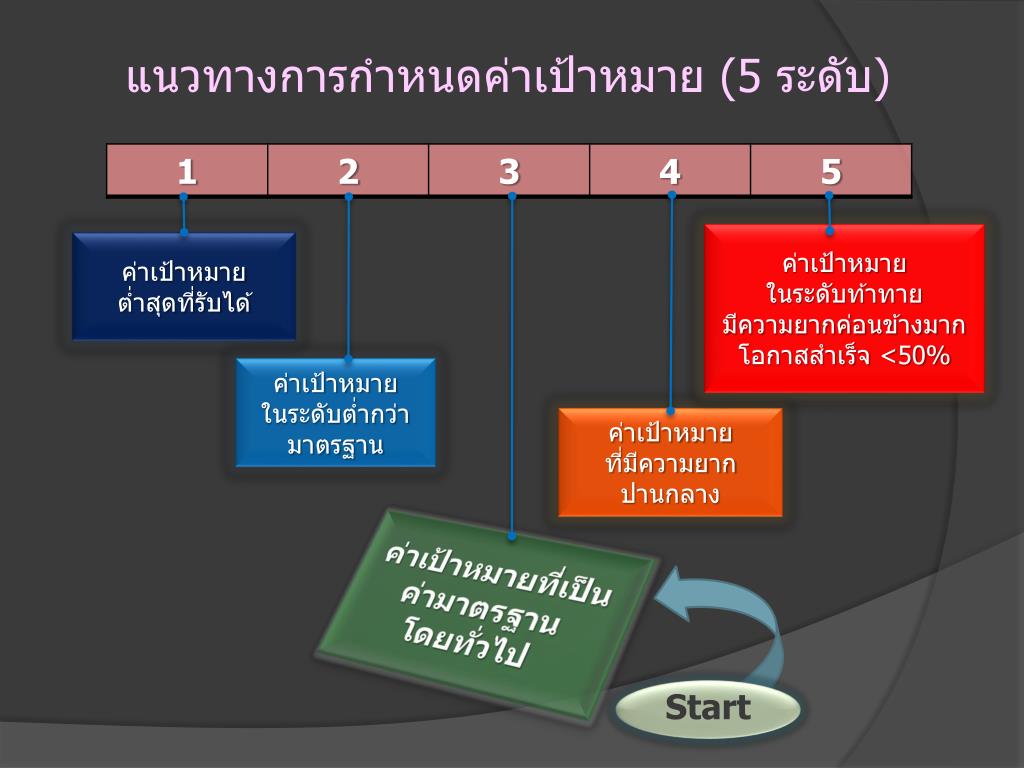 แนวทางการกำหนดค่าเป้าหมาย (5 ระดับ)

| 1 | 2 | 3 | 4 | 5 |
|---|---|---|---|---|

ค่าเป้าหมาย
ต่ำสุดที่รับได้

ค่าเป้าหมาย
ในระดับต่ำกว่า
มาตรฐาน

ค่าเป้าหมายที่เป็น
ค่ามาตรฐาน
โดยทั่วไป

ค่าเป้าหมาย
ที่มีความยาก
ปานกลาง

ค่าเป้าหมาย
ในระดับท้าทาย
มีความยากค่อนข้างมาก
โอกาสสำเร็จ <50%

Start